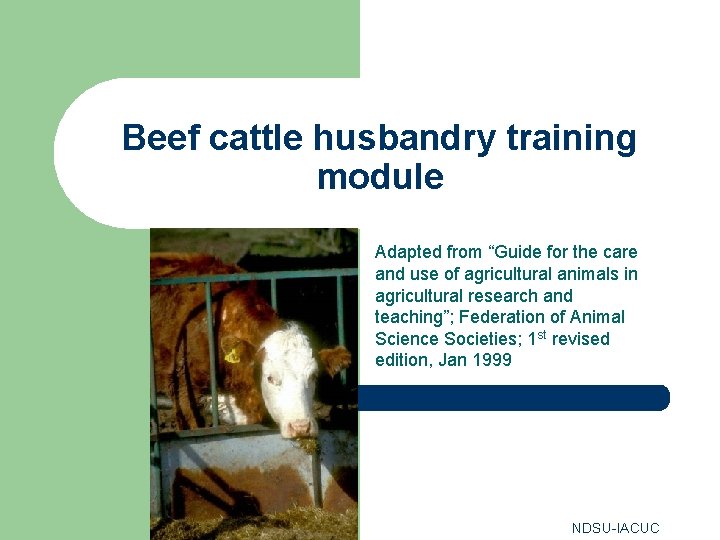 Beef cattle husbandry training module

Adapted from “Guide for the care and use of agricultural animals in agricultural research and teaching”; Federation of Animal Science Societies; 1$^{st}$ revised edition, Jan 1999

NDSU-IACUC